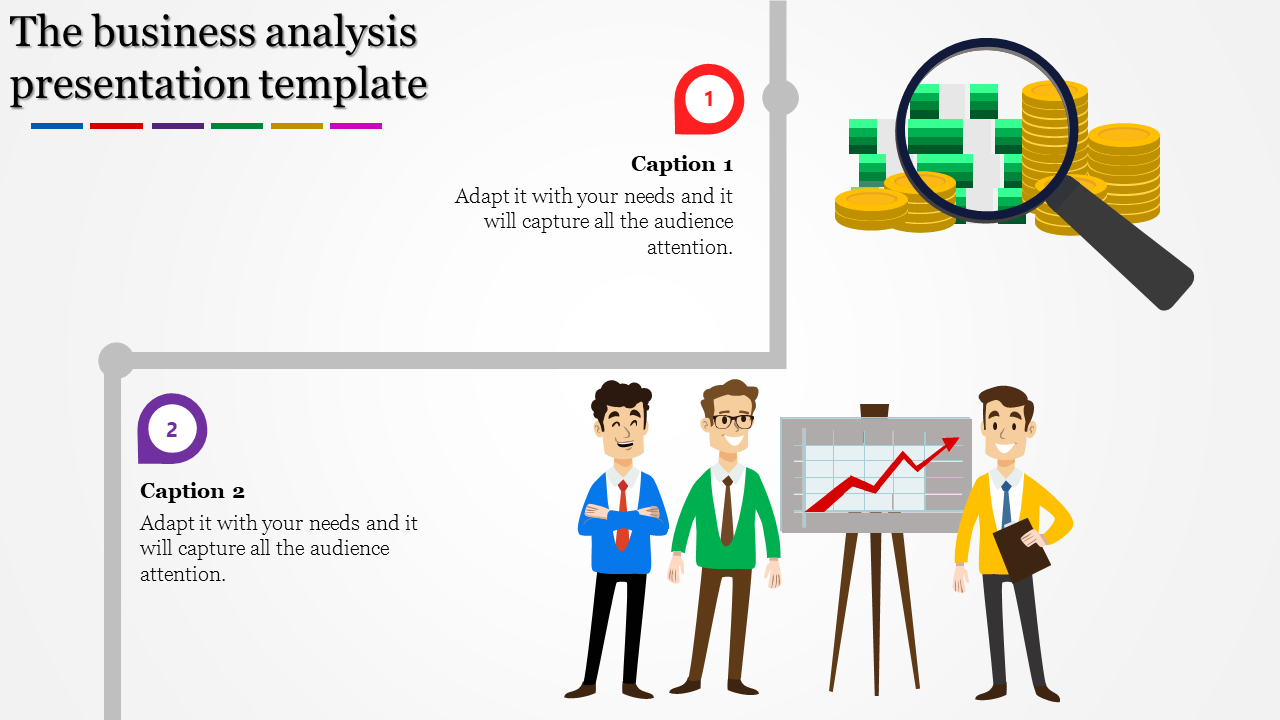 The business analysis presentation template

1

Caption 1

Adapt it with your needs and it will capture all the audience attention.

2

Caption 2

Adapt it with your needs and it will capture all the audience attention.